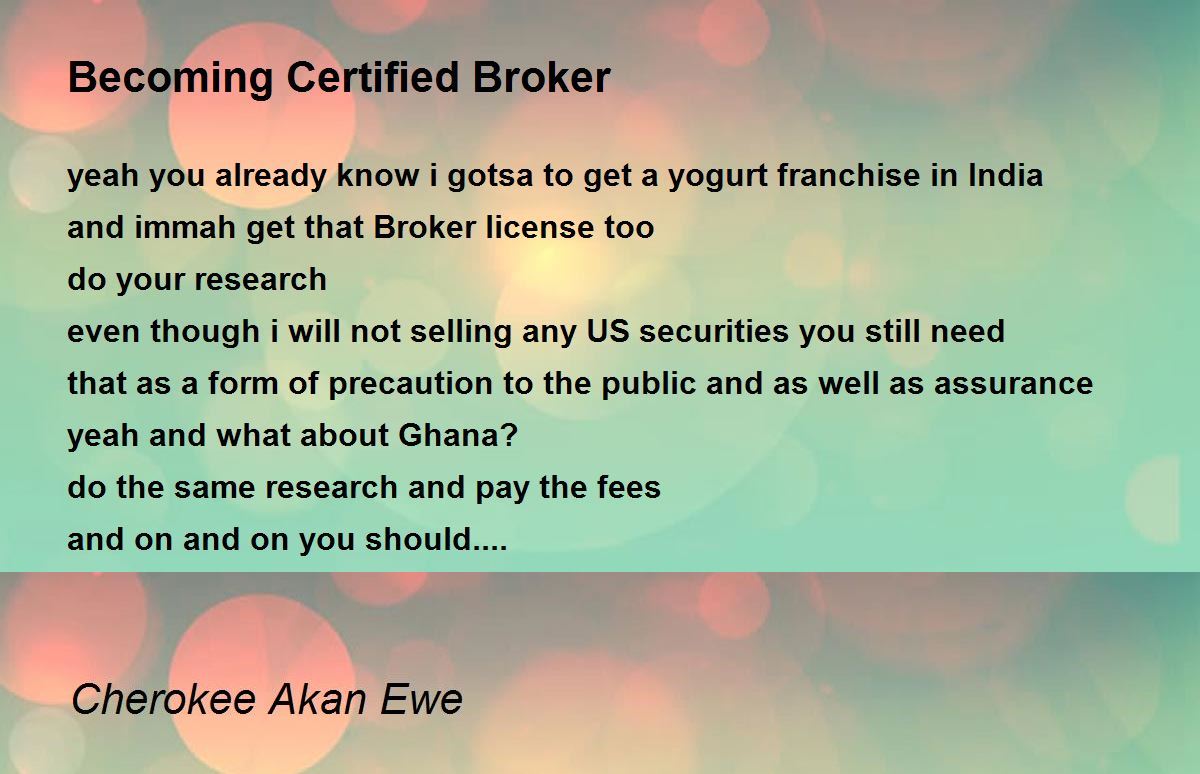 Becoming Certified Broker

yeah you already know i gotsa to get a yogurt franchise in India
and immah get that Broker license too
do your research
even though i will not selling any US securities you still need
that as a form of precaution to the public and as well as assurance
yeah and what about Ghana?
do the same research and pay the fees
and on and on you should....

Cherokee Akan Ewe